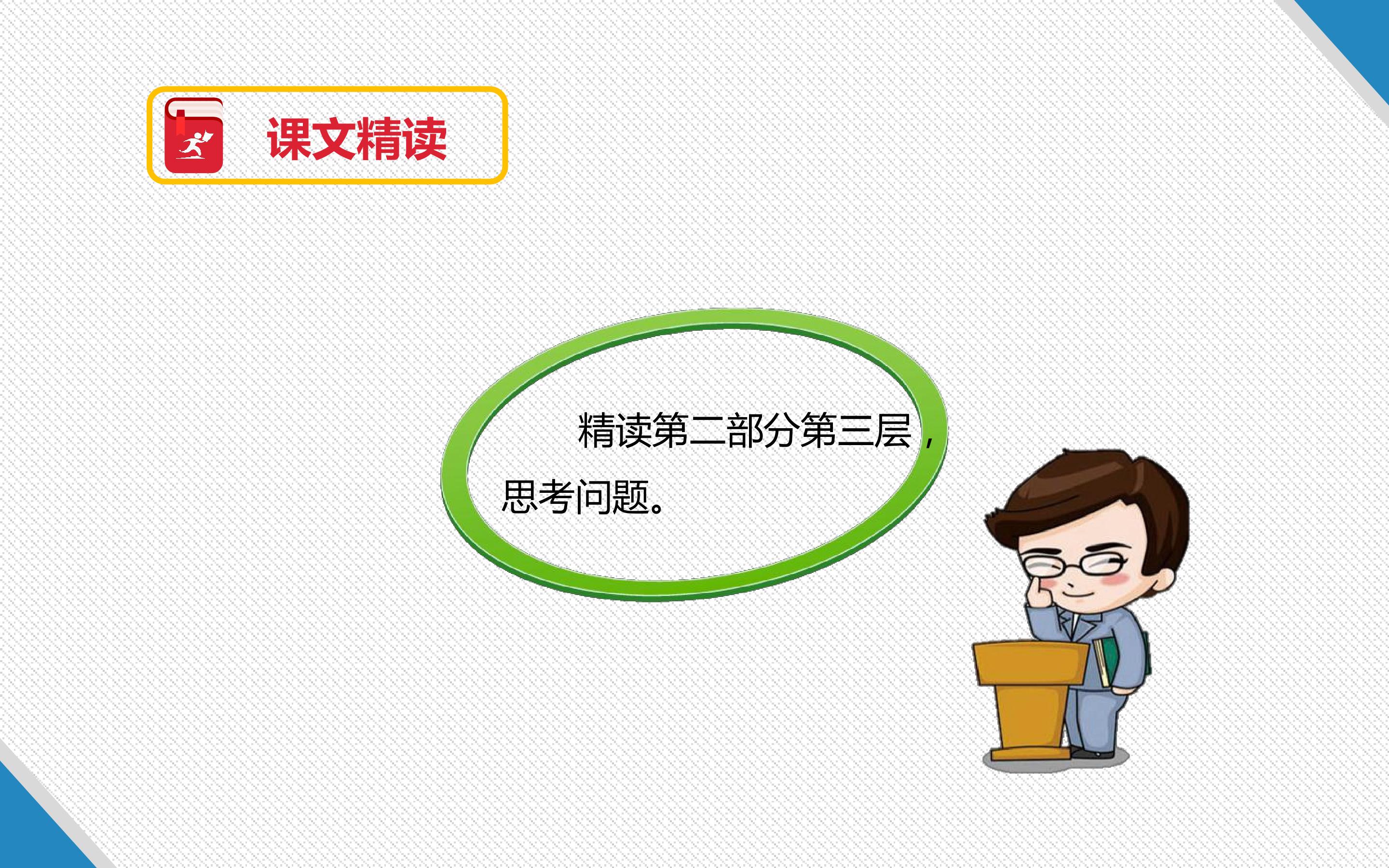 课文精读

精读第二部分第三层，思考问题。